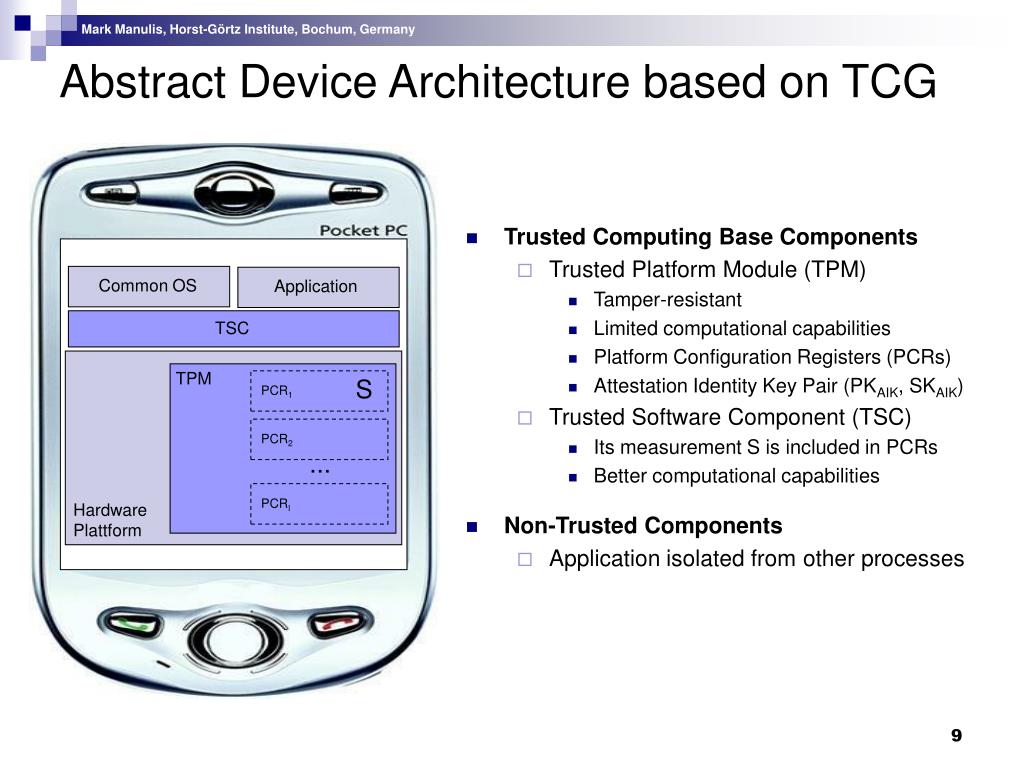 Mark Manulis, Horst-Görtz Institute, Bochum, Germany

Abstract Device Architecture based on TCG

Pocket PC

Common OS

Application

TSC

TPM

$PCR_1$

S

$PCR_2$

...

$PCR_i$

Hardware Plattform

Trusted Computing Base Components
Trusted Platform Module (TPM)
Tamper-resistant
Limited computational capabilities
Platform Configuration Registers (PCRs)
Attestation Identity Key Pair ($PK_{AIK}$, $SK_{AIK}$)
Trusted Software Component (TSC)
Its measurement S is included in PCRs
Better computational capabilities

Non-Trusted Components
Application isolated from other processes

9